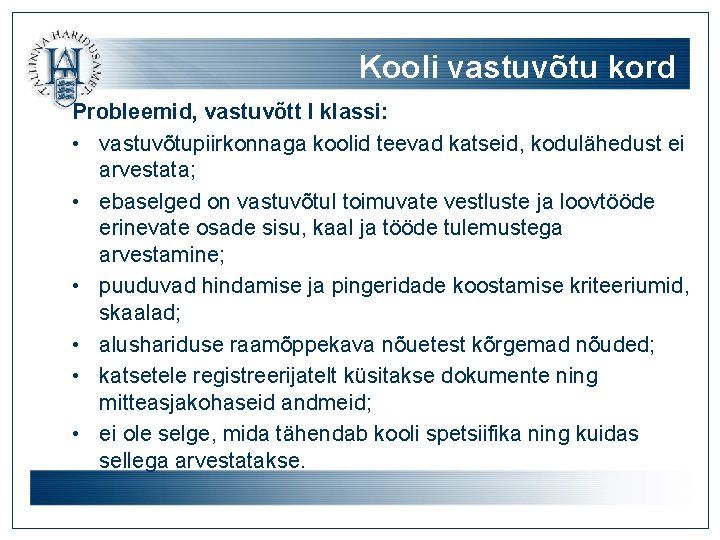 TALLINNA HARIDUSAMET

Kooli vastuvõtu kord

Probleemid, vastuvõtt I klassi:

• vastuvõtupiirkonnaga koolid teevad katseid, kodulähedust ei arvestata;
• ebaselged on vastuvõtul toimuvate vestluste ja loovtööde erinevate osade sisu, kaal ja tööde tulemustega arvestamine;
• puuduvad hindamise ja pingeridade koostamise kriteeriumid, skaalad;
• alushariduse raamõppekava nõuetest kõrgemad nõuded;
• katsetele registreerijatelt küsitakse dokumente ning mitteasjakohaseid andmeid;
• ei ole selge, mida tähendab kooli spetsiifika ning kuidas sellega arvestatakse.